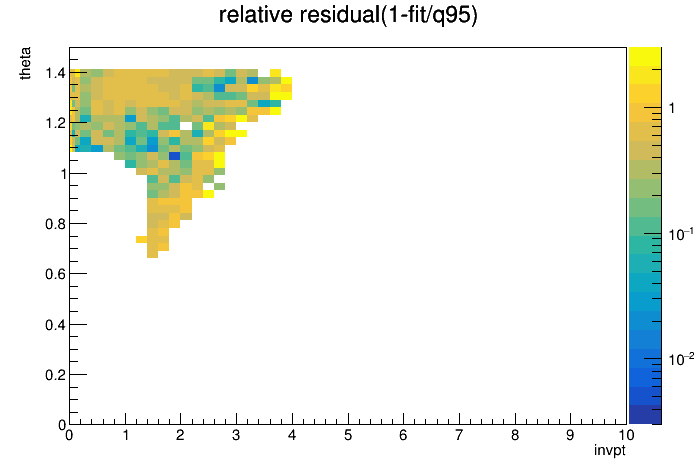 relative residual(1-fit/q95)

theta

1.4
1.2
1
0.8
0.6
0.4
0.2
0

0 1 2 3 4 5 6 7 8 9 10

invpt

1
$10^{-1}$
$10^{-2}$